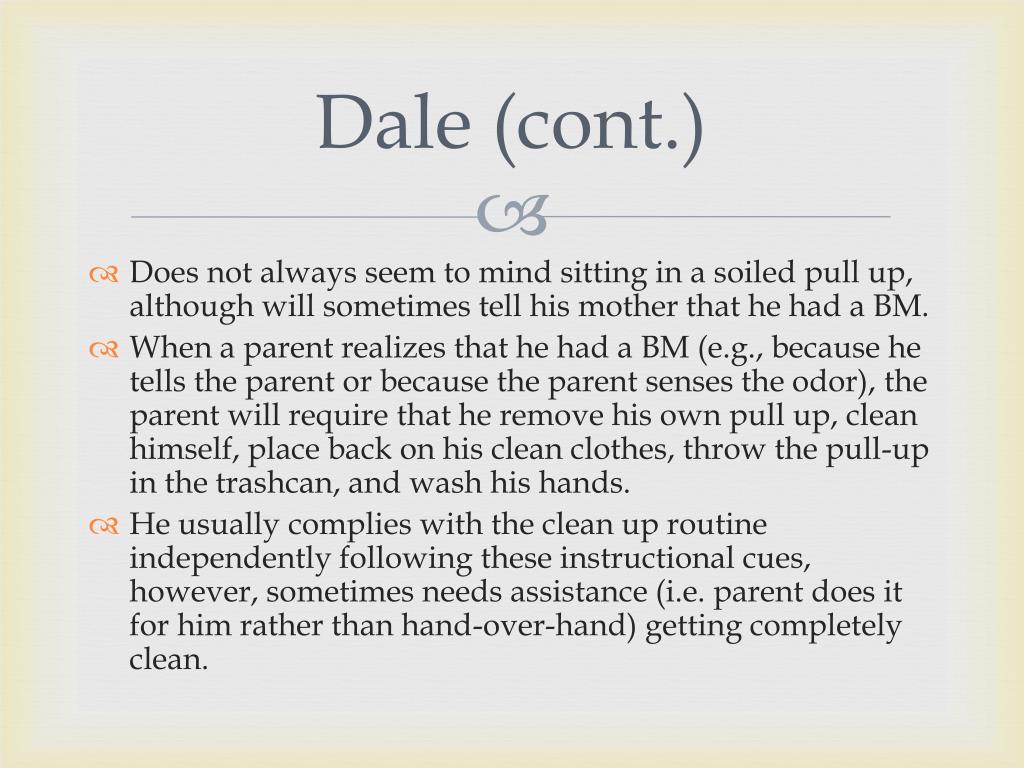 Dale (cont.)

Does not always seem to mind sitting in a soiled pull up, although will sometimes tell his mother that he had a BM.

When a parent realizes that he had a BM (e.g., because he tells the parent or because the parent senses the odor), the parent will require that he remove his own pull up, clean himself, place back on his clean clothes, throw the pull-up in the trashcan, and wash his hands.

He usually complies with the clean up routine independently following these instructional cues, however, sometimes needs assistance (i.e. parent does it for him rather than hand-over-hand) getting completely clean.